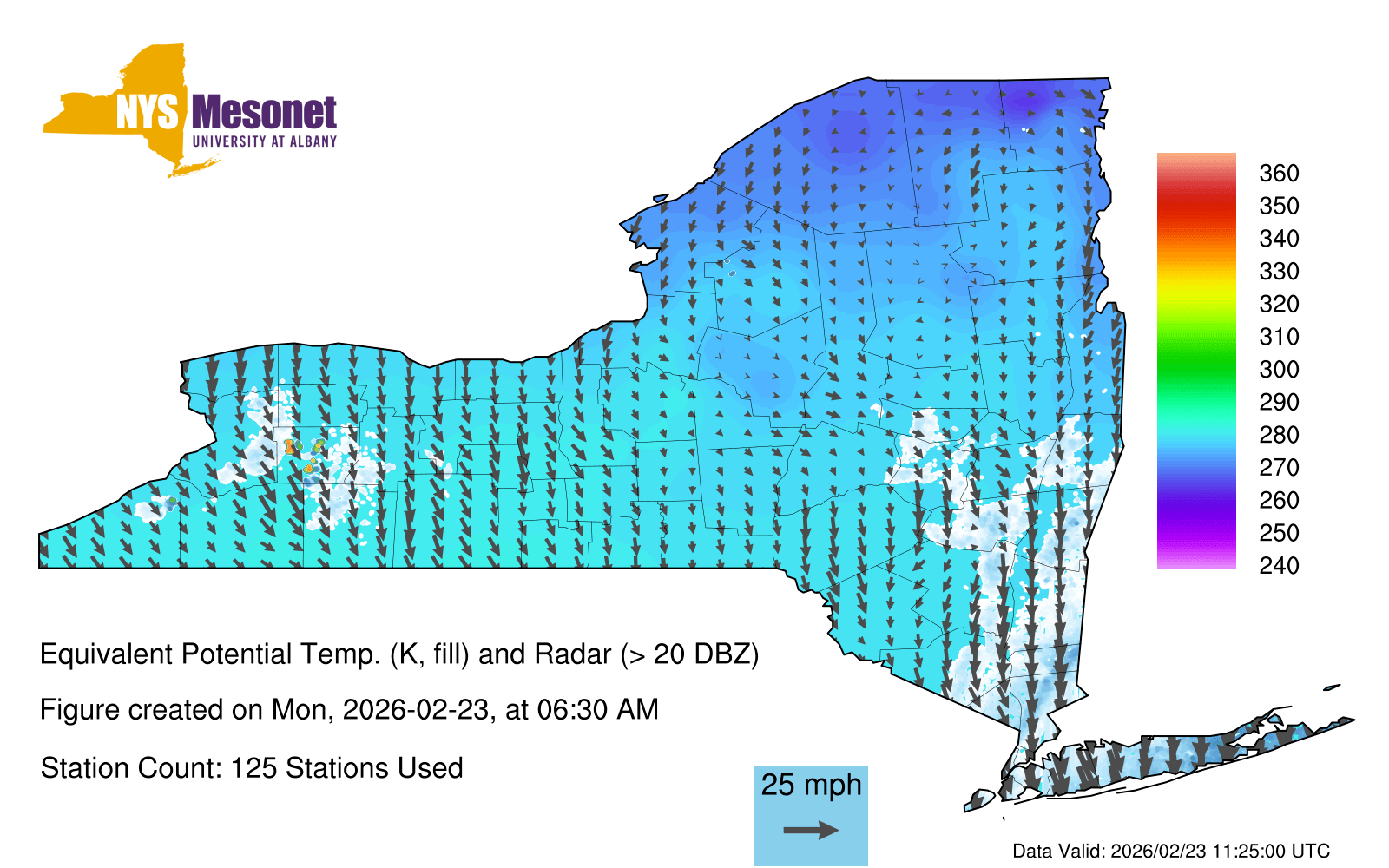 NYS Mesonet
UNIVERSITY AT ALBANY

360
350
340
330
320
310
300
290
280
270
260
250
240

Equivalent Potential Temp. (K, fill) and Radar (> 20 DBZ)

Figure created on Mon, 2026-02-23, at 06:30 AM

Station Count: 125 Stations Used

25 mph

Data Valid: 2026/02/23 11:25:00 UTC